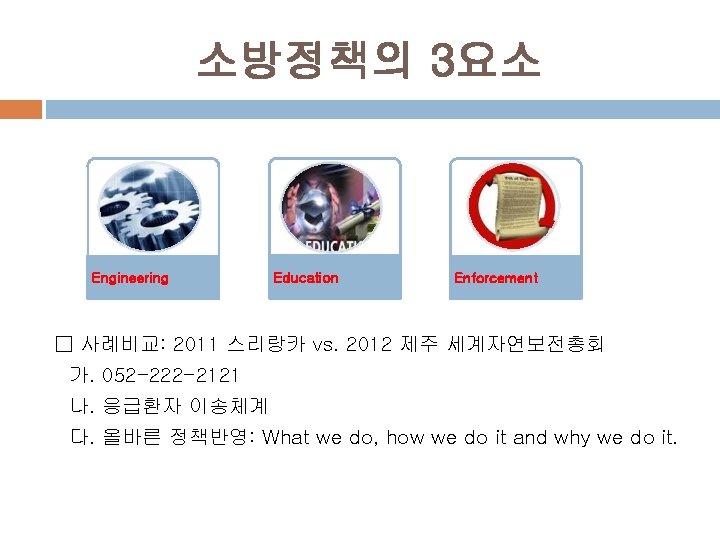 소방정책의 3요소

EDUCATI

Engineering

Education

Enforcement

□ 사례비교: 2011 스리랑카 vs. 2012 제주 세계자연보전총회

가. 052-222-2121

나. 응급환자 이송체계

다. 올바른 정책반영: What we do, how we do it and why we do it.